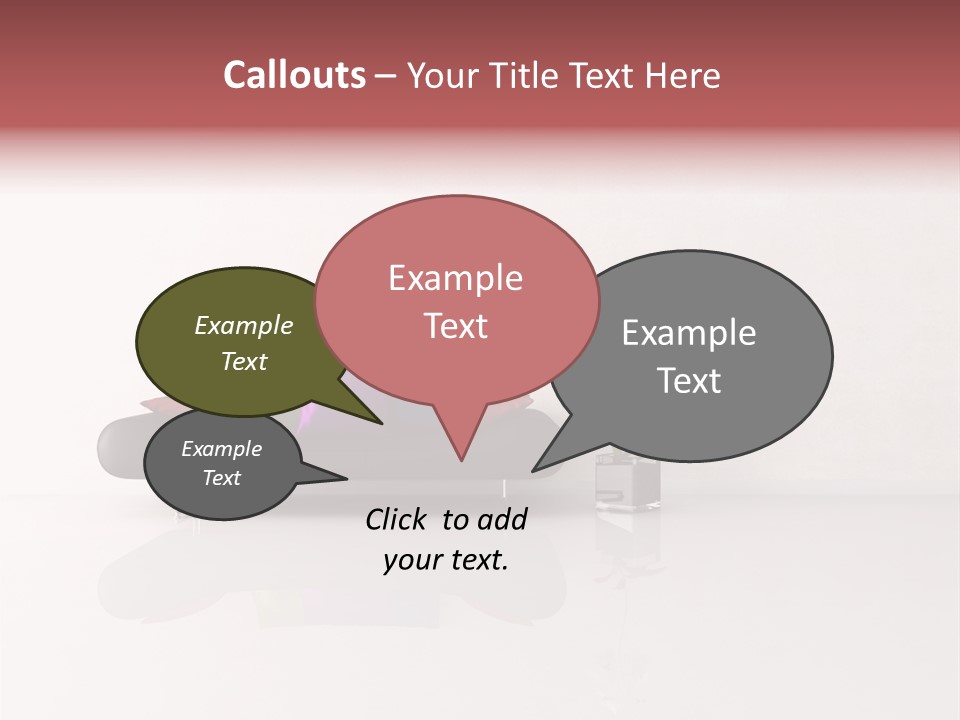 Callouts – Your Title Text Here

Example Text

Example Text

Example Text

Example Text

Click to add your text.